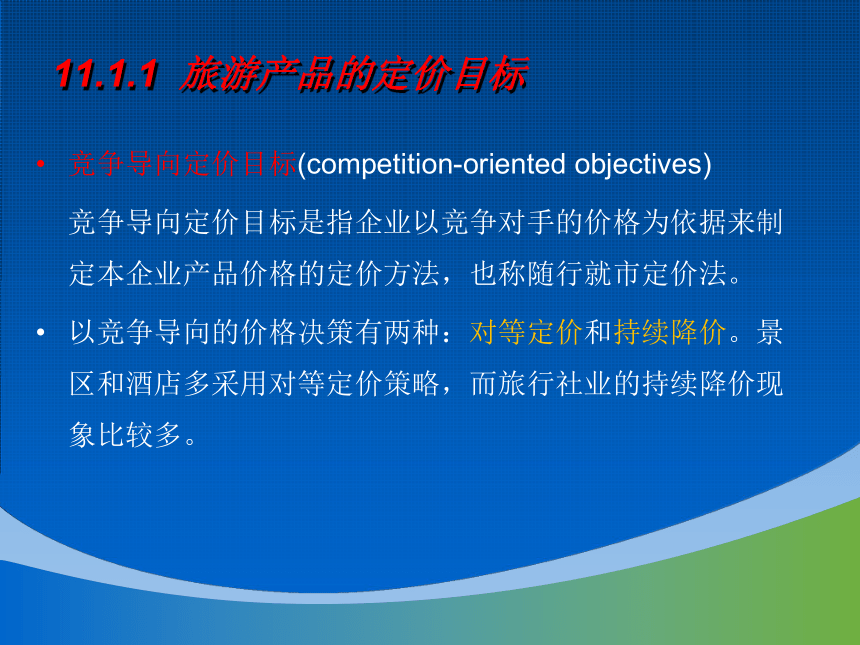 11.1.1 旅游产品的定价目标

• 竞争导向定价目标(competition-oriented objectives)

竞争导向定价目标是指企业以竞争对手的价格为依据来制定本企业产品价格的定价方法，也称随行就市定价法。

• 以竞争导向的价格决策有两种：对等定价和持续降价。景区和酒店多采用对等定价策略，而旅行社业的持续降价现象比较多。